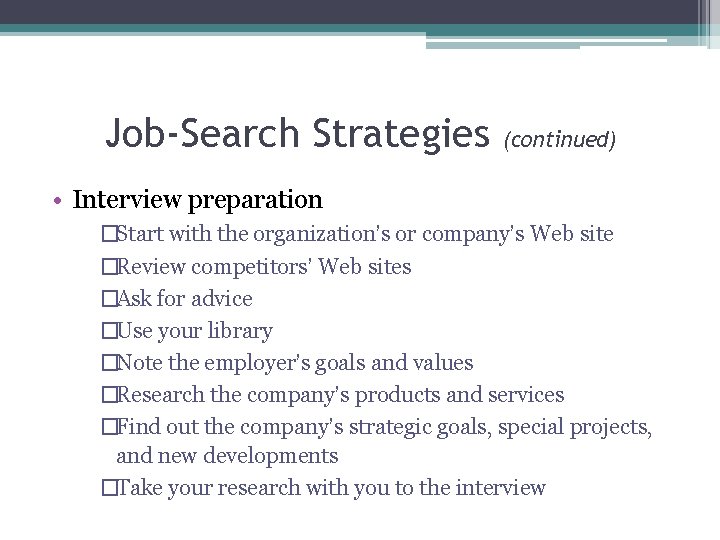 Job-Search Strategies (continued)

• Interview preparation

□Start with the organization's or company's Web site

□Review competitors' Web sites

□Ask for advice

□Use your library

□Note the employer's goals and values

□Research the company's products and services

□Find out the company's strategic goals, special projects, and new developments

□Take your research with you to the interview